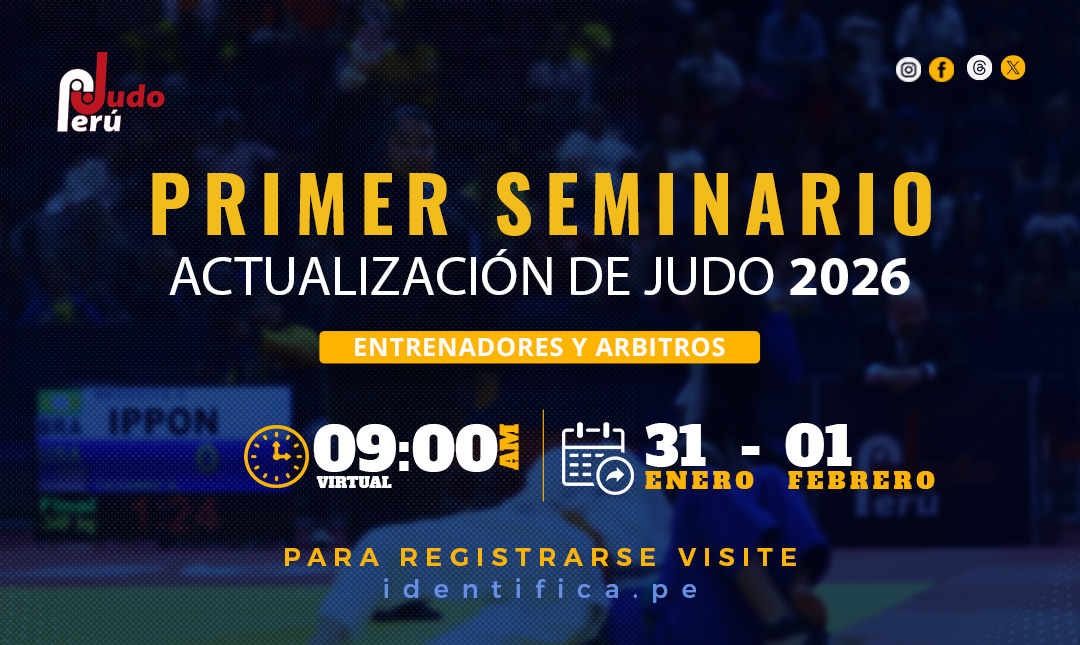 Judo Perú

PRIMER SEMINARIO
ACTUALIZACIÓN DE JUDO 2026

ENTRENADORES Y ARBITROS

IPPON

09:00 AM
VIRTUAL

31 - 01
ENERO FEBRERO

PARA REGISTRARSE VISITE
identifica.pe